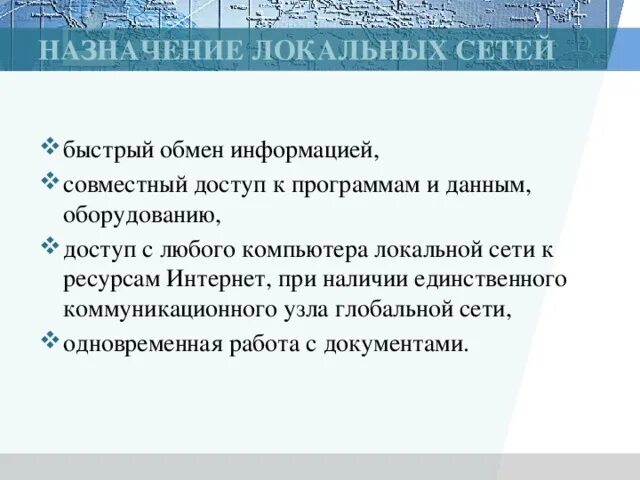 НАЗНАЧЕНИЕ ЛОКАЛЬНЫХ СЕТЕЙ

быстрый обмен информацией,

совместный доступ к программам и данным, оборудованию,

доступ с любого компьютера локальной сети к ресурсам Интернет, при наличии единственного коммуникационного узла глобальной сети,

одновременная работа с документами.